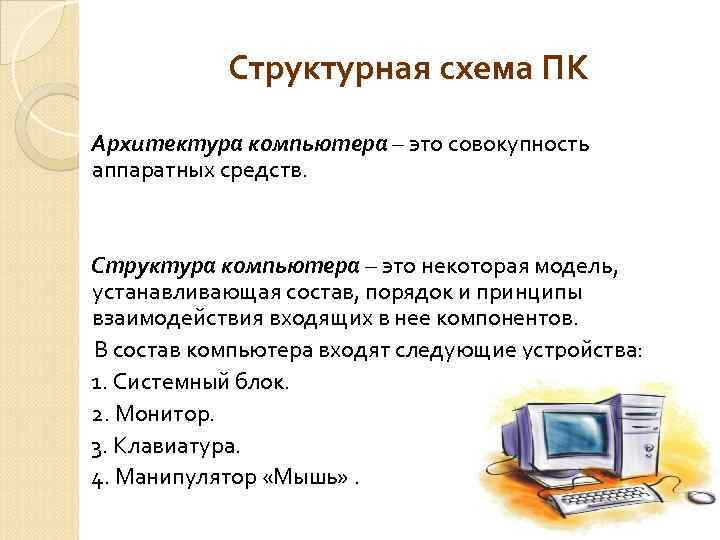 Структурная схема ПК

Архитектура компьютера – это совокупность аппаратных средств.

Структура компьютера – это некоторая модель, устанавливающая состав, порядок и принципы взаимодействия входящих в нее компонентов.

В состав компьютера входят следующие устройства:

1. Системный блок.

2. Монитор.

3. Клавиатура.

4. Манипулятор «Мышь» .